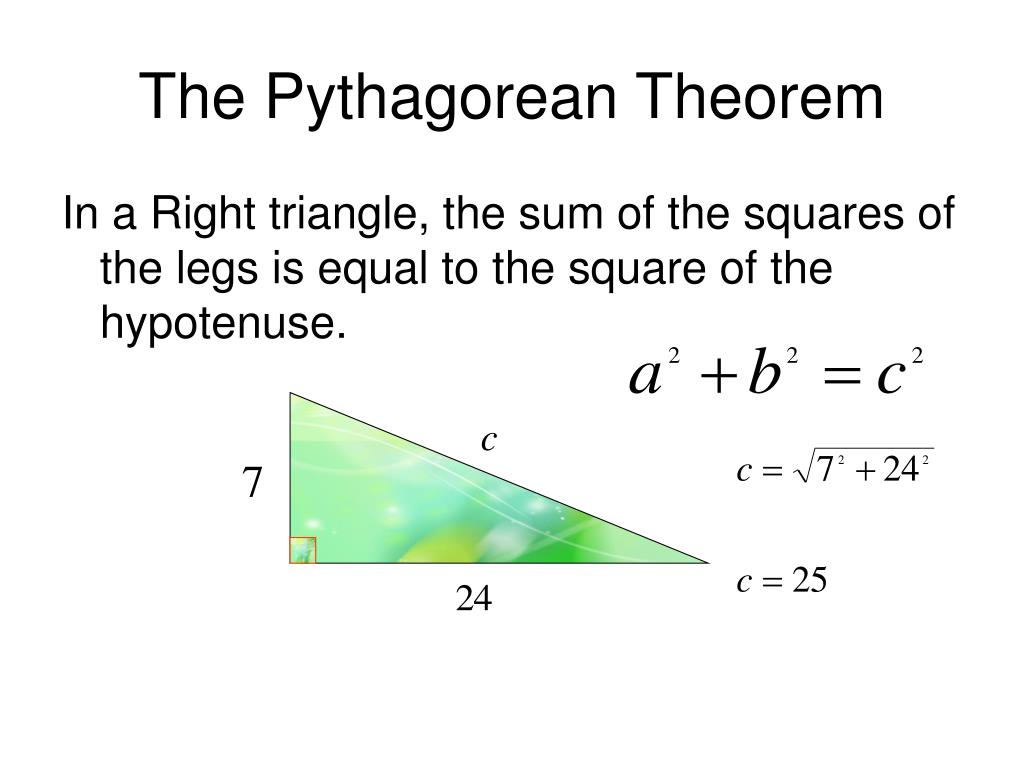 The Pythagorean Theorem

In a Right triangle, the sum of the squares of the legs is equal to the square of the hypotenuse.

$a^2 + b^2 = c^2$

$c$

7

24

$c = \sqrt{7^2 + 24^2}$

$c = 25$